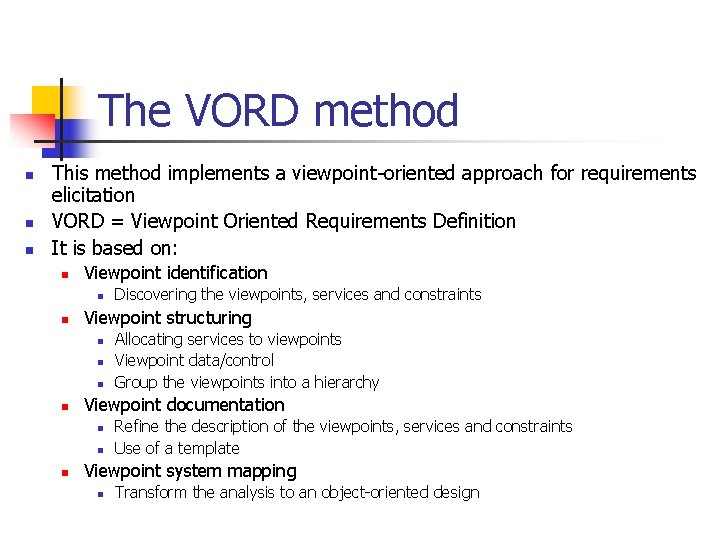 The VORD method

- This method implements a viewpoint-oriented approach for requirements elicitation
- VORD = Viewpoint Oriented Requirements Definition
- It is based on:
  - Viewpoint identification
    - Discovering the viewpoints, services and constraints
  - Viewpoint structuring
    - Allocating services to viewpoints
    - Viewpoint data/control
    - Group the viewpoints into a hierarchy
  - Viewpoint documentation
    - Refine the description of the viewpoints, services and constraints
    - Use of a template
  - Viewpoint system mapping
    - Transform the analysis to an object-oriented design